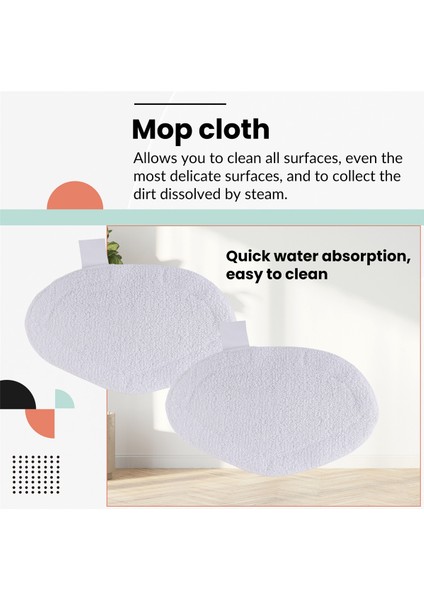 Mop cloth

Allows you to clean all surfaces, even the most delicate surfaces, and to collect the dirt dissolved by steam.

Quick water absorption, easy to clean